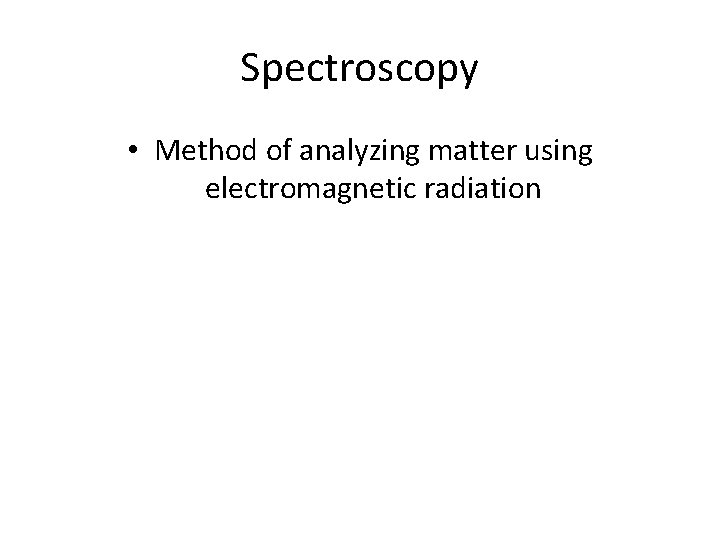 Spectroscopy

• Method of analyzing matter using electromagnetic radiation